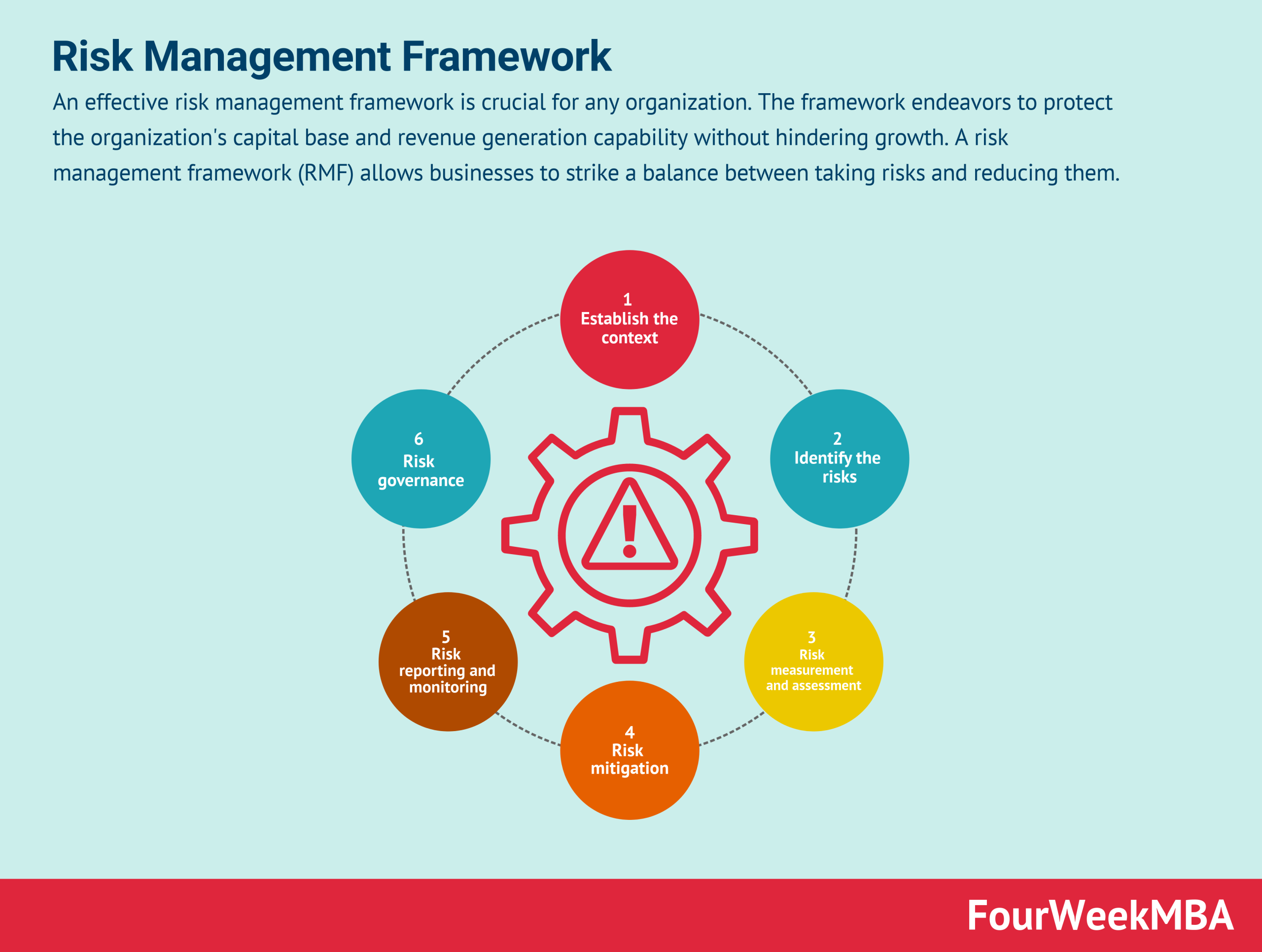 Risk Management Framework

An effective risk management framework is crucial for any organization. The framework endeavors to protect the organization's capital base and revenue generation capability without hindering growth. A risk management framework (RMF) allows businesses to strike a balance between taking risks and reducing them.

1
Establish the context

2
Identify the risks

3
Risk measurement and assessment

4
Risk mitigation

5
Risk reporting and monitoring

6
Risk governance

FourWeekMBA